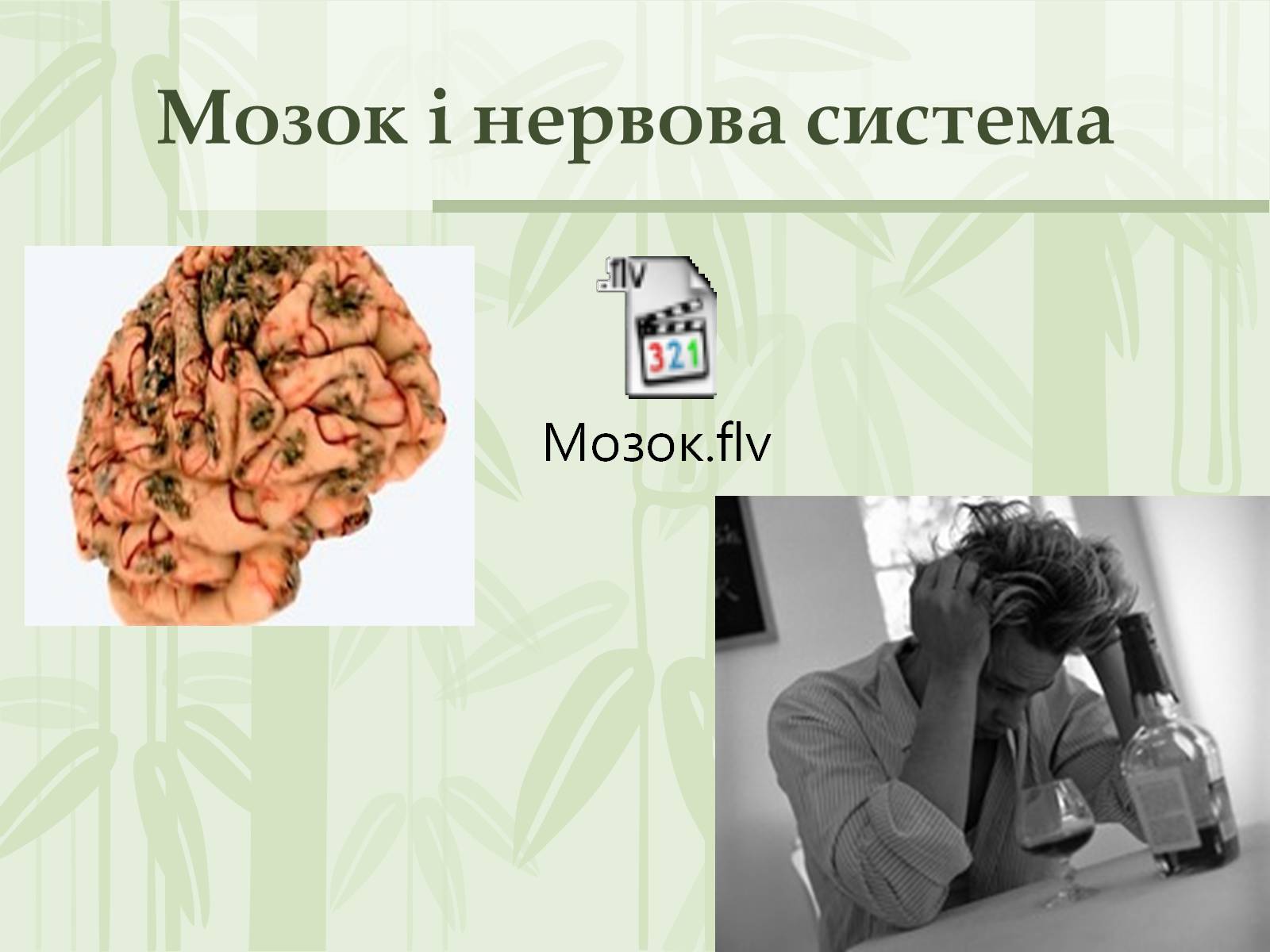 Мозок і нервова система

.flv

321

Мозок.flv